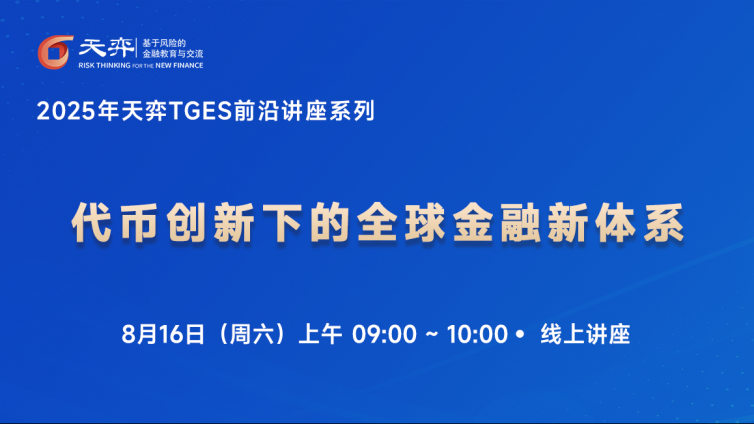 天弈 基于风险的 金融教育与交流
RISK THINKING FOR THE NEW FINANCE

2025年天弈TGES前沿讲座系列

代币创新下的全球金融新体系

8月16日（周六）上午 09:00 ~ 10:00 • 线上讲座